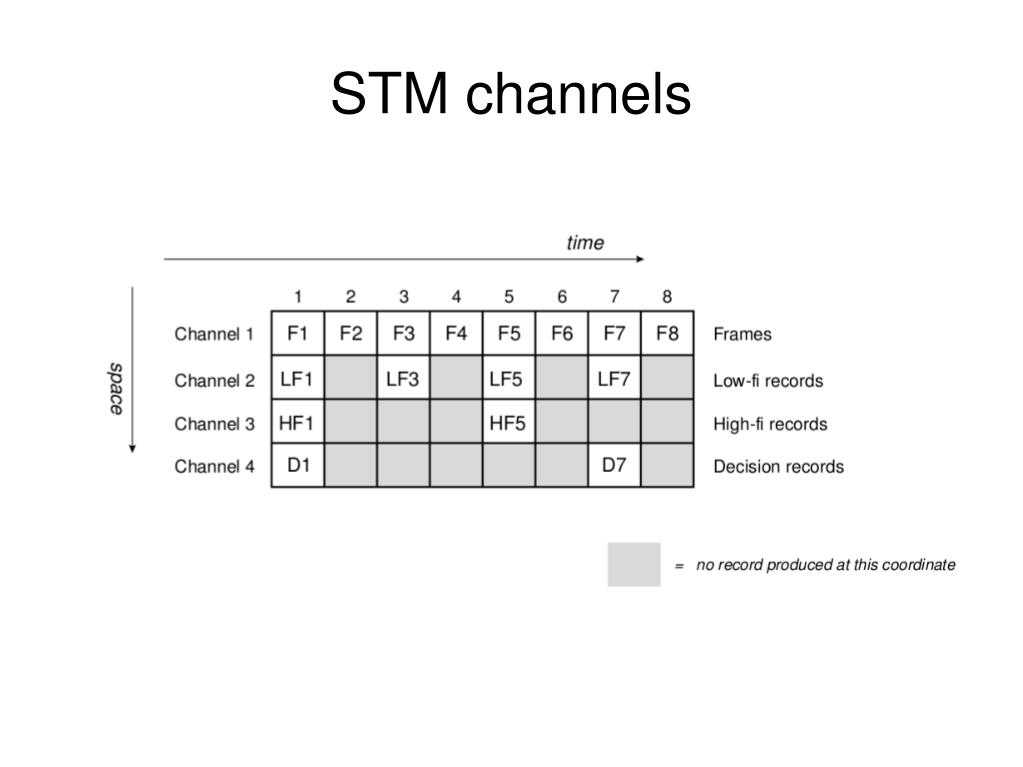 STM channels

time

space

| | 1 | 2 | 3 | 4 | 5 | 6 | 7 | 8 | |
|---|---|---|---|---|---|---|---|---|---|
| Channel 1 | F1 | F2 | F3 | F4 | F5 | F6 | F7 | F8 | Frames |
| Channel 2 | LF1 | | LF3 | | LF5 | | LF7 | | Low-fi records |
| Channel 3 | HF1 | | | | HF5 | | | | High-fi records |
| Channel 4 | D1 | | | | | | D7 | | Decision records |

= no record produced at this coordinate